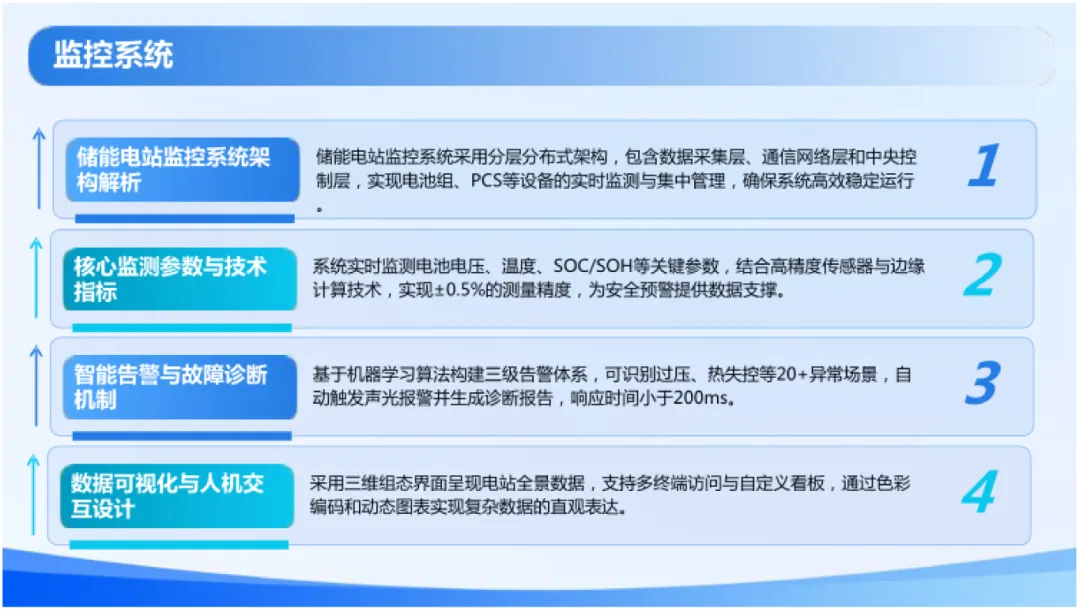 监控系统

储能电站监控系统架构解析

储能电站监控系统采用分层分布式架构，包含数据采集层、通信网络层和中央控制层，实现电池组、PCS等设备的实时监测与集中管理，确保系统高效稳定运行。

1

核心监测参数与技术指标

系统实时监测电池电压、温度、SOC/SOH等关键参数，结合高精度传感器与边缘计算技术，实现±0.5%的测量精度，为安全预警提供数据支撑。

2

智能告警与故障诊断机制

基于机器学习算法构建三级告警体系，可识别过压、热失控等20+异常场景，自动触发声光报警并生成诊断报告，响应时间小于200ms。

3

数据可视化与人机交互设计

采用三维组态界面呈现电站全景数据，支持多终端访问与自定义看板，通过色彩编码和动态图表实现复杂数据的直观表达。

4